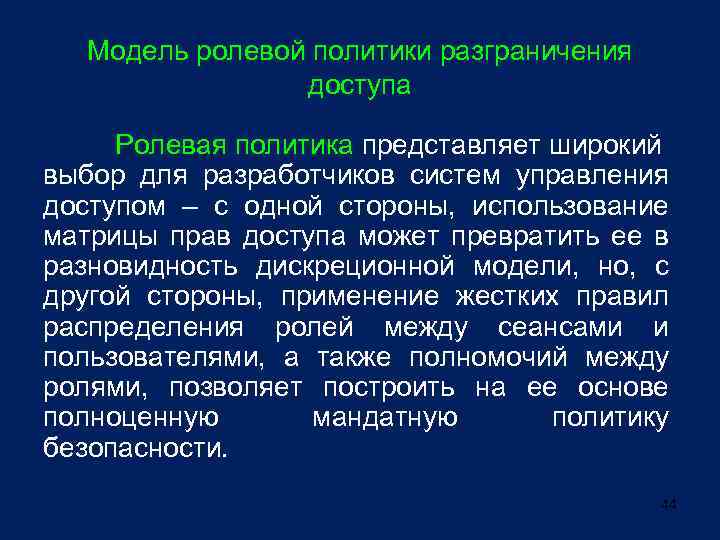 Модель ролевой политики разграничения доступа

Ролевая политика представляет широкий выбор для разработчиков систем управления доступом – с одной стороны, использование матрицы прав доступа может превратить ее в разновидность дискреционной модели, но, с другой стороны, применение жестких правил распределения ролей между сеансами и пользователями, а также полномочий между ролями, позволяет построить на ее основе полноценную мандатную политику безопасности.

44